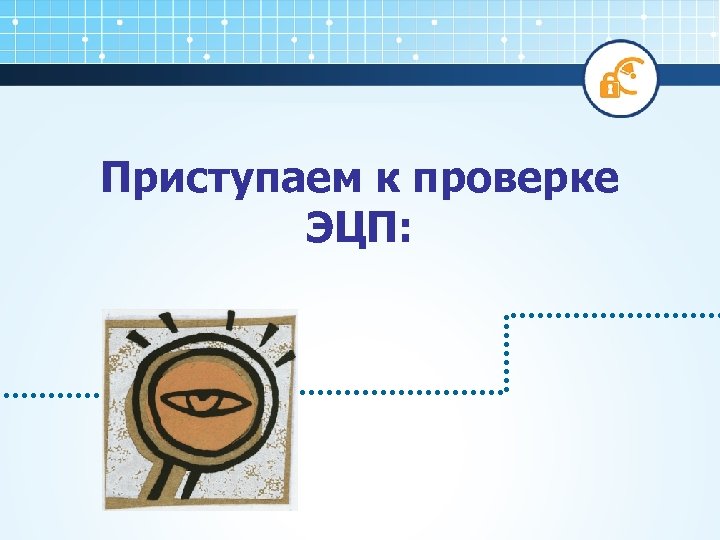 Приступаем к проверке ЭЦП: